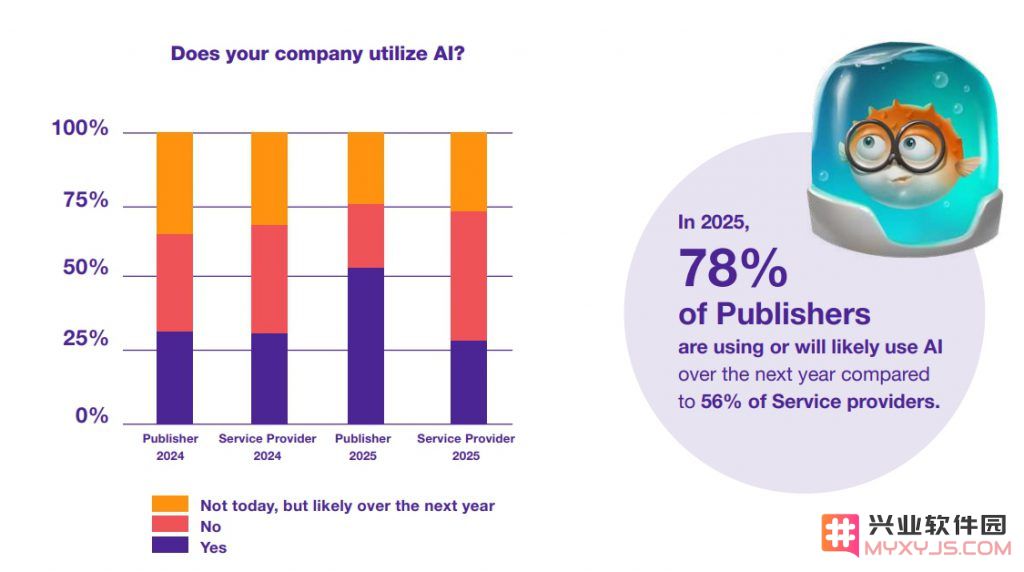 Does your company utilize AI?

100%
75%
50%
25%
0%

Publisher 2024
Service Provider 2024
Publisher 2025
Service Provider 2025

Not today, but likely over the next year
No
Yes

In 2025,
78%
of Publishers
are using or will likely use AI over the next year compared to 56% of Service providers.

兴业软件园
MYXYJS.COM